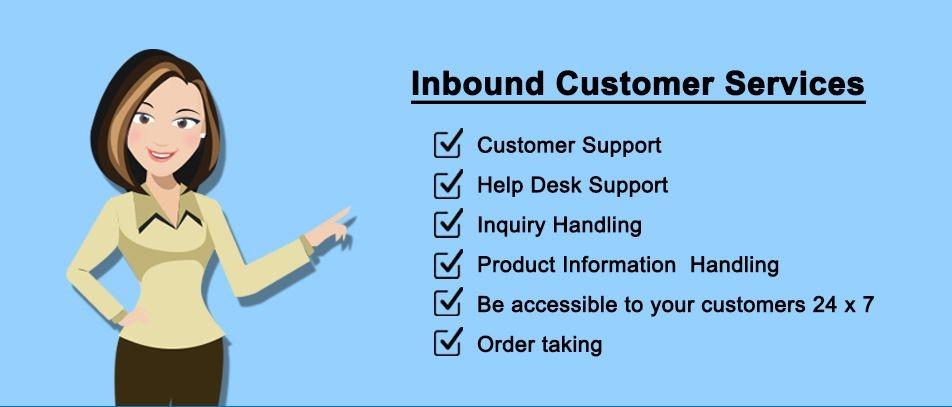 Inbound Customer Services

Customer Support

Help Desk Support

Inquiry Handling

Product Information Handling

Be accessible to your customers 24 x 7

Order taking